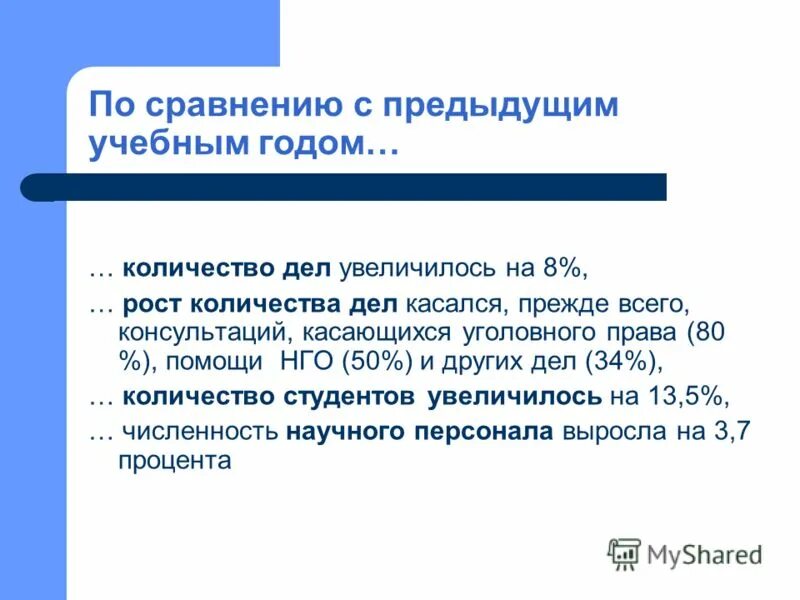 По сравнению с предыдущим учебным годом…

… количество дел увеличилось на 8%,

… рост количества дел касался, прежде всего, консультаций, касающихся уголовного права (80 %), помощи НГО (50%) и других дел (34%),

… количество студентов увеличилось на 13,5%,

… численность научного персонала выросла на 3,7 процента

MyShared